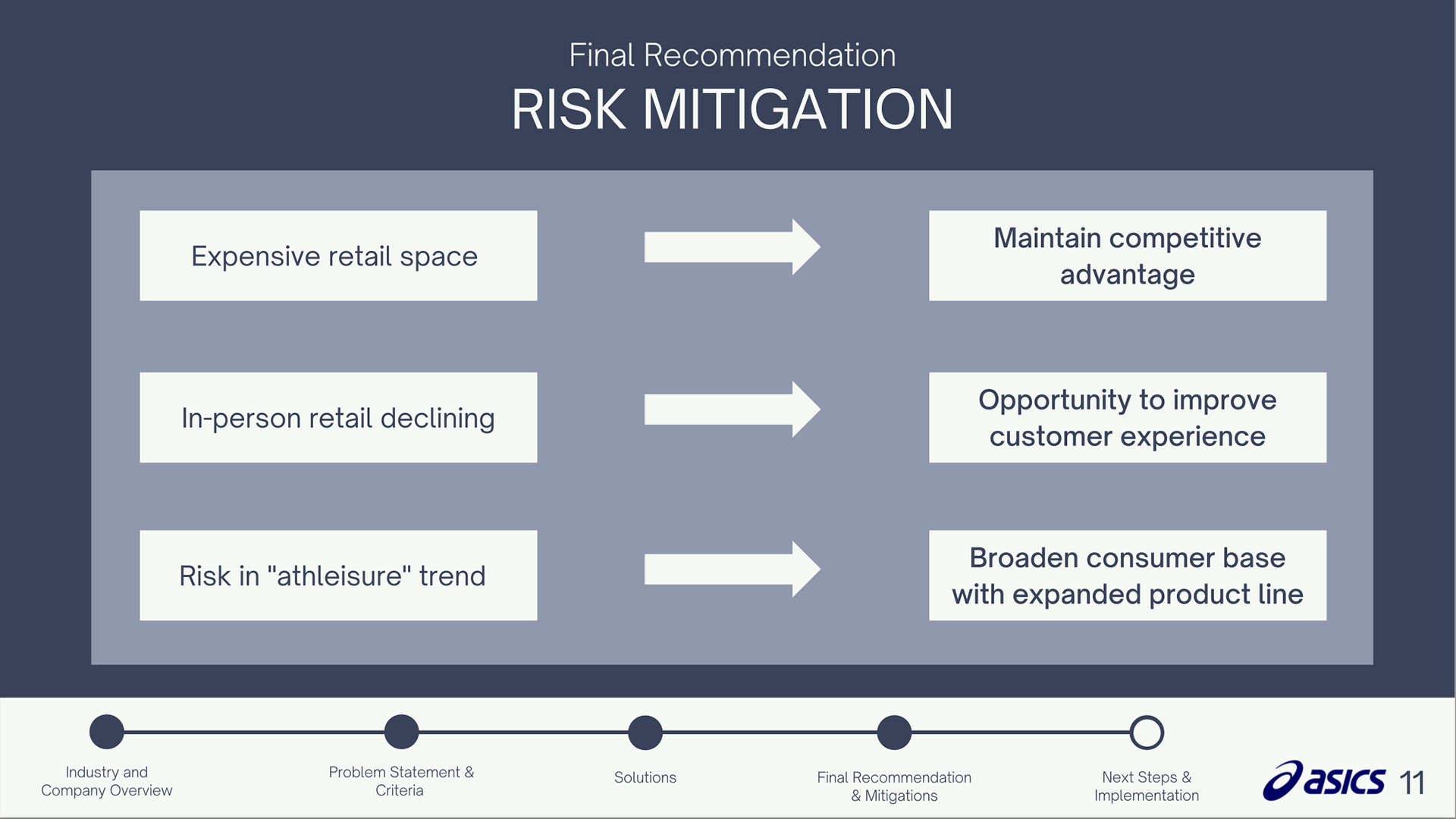 Final Recommendation
RISK MITIGATION

Expensive retail space

Maintain competitive advantage

In-person retail declining

Opportunity to improve customer experience

Risk in "athleisure" trend

Broaden consumer base with expanded product line

Industry and Company Overview

Problem Statement & Criteria

Solutions

Final Recommendation & Mitigations

Next Steps & Implementation

asics 11